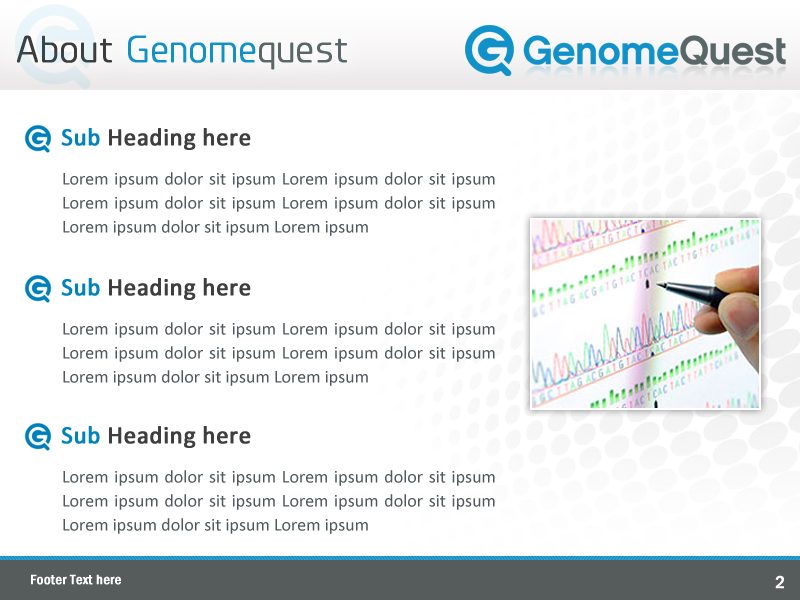 About Genomequest

GenomeQuest

Sub Heading here

Lorem ipsum dolor sit ipsum Lorem ipsum dolor sit ipsum Lorem ipsum dolor sit ipsum Lorem ipsum dolor sit ipsum Lorem ipsum dolor sit ipsum Lorem ipsum

Sub Heading here

Lorem ipsum dolor sit ipsum Lorem ipsum dolor sit ipsum Lorem ipsum dolor sit ipsum Lorem ipsum dolor sit ipsum Lorem ipsum dolor sit ipsum Lorem ipsum

Sub Heading here

Lorem ipsum dolor sit ipsum Lorem ipsum dolor sit ipsum Lorem ipsum dolor sit ipsum Lorem ipsum dolor sit ipsum Lorem ipsum dolor sit ipsum Lorem ipsum

Footer Text here

2